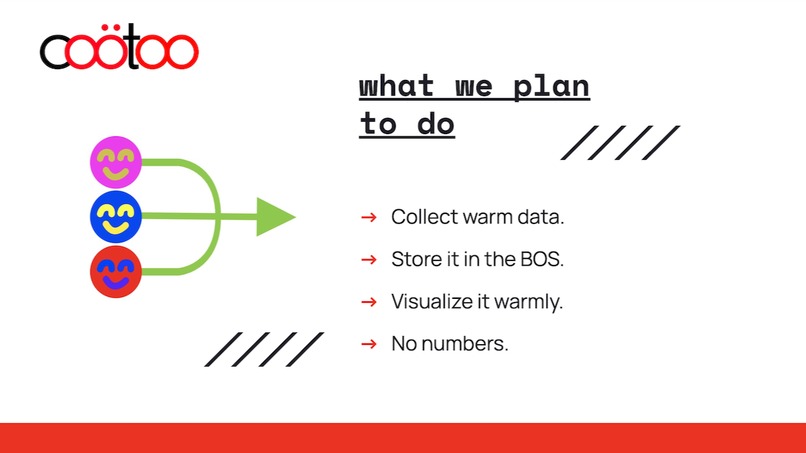 coötoo

what we plan to do

→ Collect warm data.

→ Store it in the BOS.

→ Visualize it warmly.

→ No numbers.